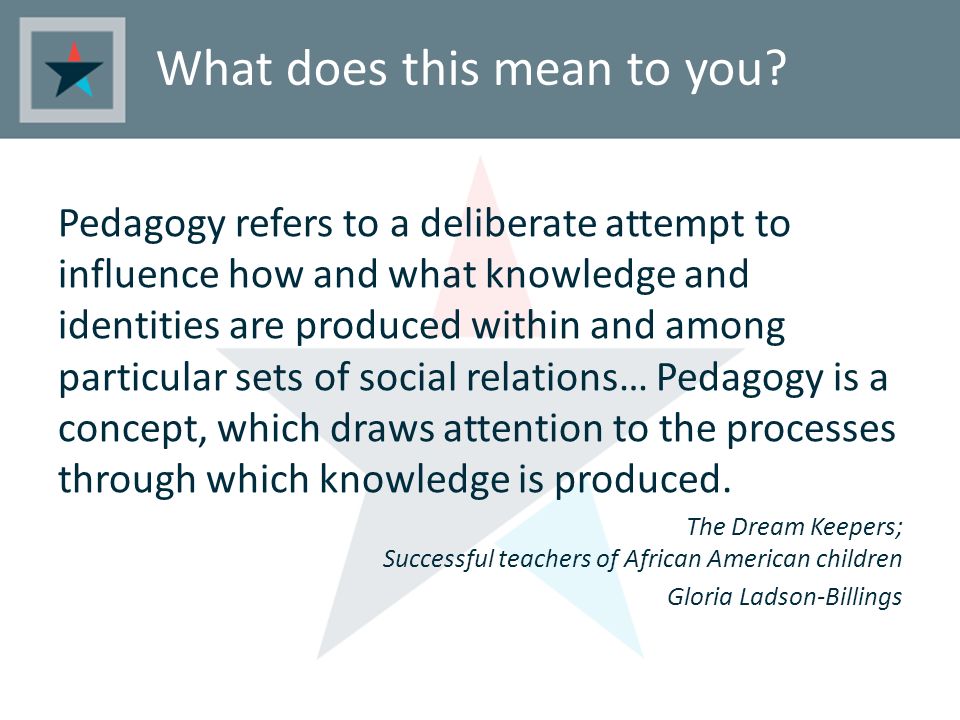 What does this mean to you?

Pedagogy refers to a deliberate attempt to influence how and what knowledge and identities are produced within and among particular sets of social relations… Pedagogy is a concept, which draws attention to the processes through which knowledge is produced.

The Dream Keepers;
Successful teachers of African American children
Gloria Ladson-Billings